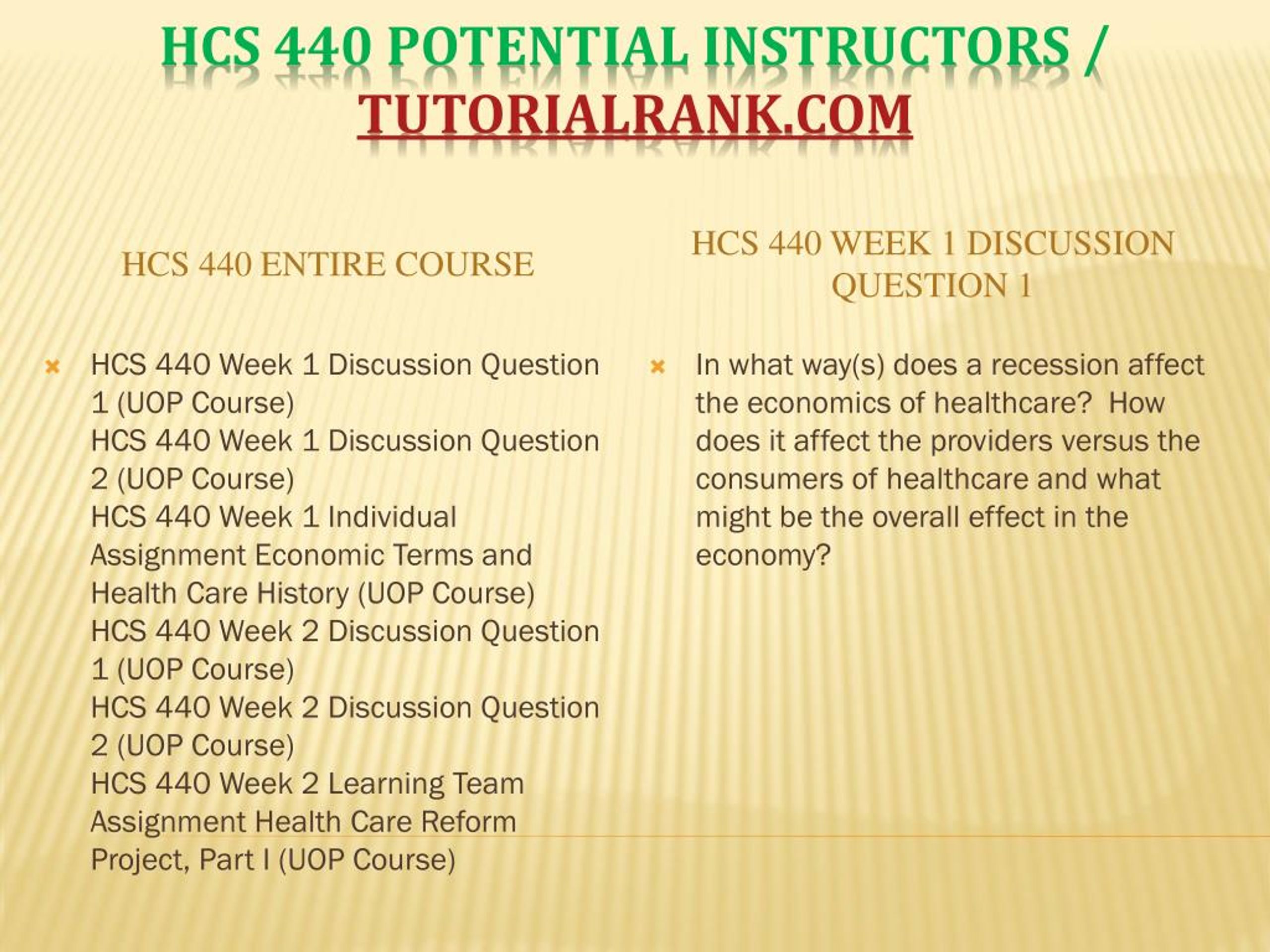 HCS 440 POTENTIAL INSTRUCTORS / TUTORIALRANK.COM

HCS 440 ENTIRE COURSE

HCS 440 Week 1 Discussion Question 1 (UOP Course)
HCS 440 Week 1 Discussion Question 2 (UOP Course)
HCS 440 Week 1 Individual Assignment Economic Terms and Health Care History (UOP Course)
HCS 440 Week 2 Discussion Question 1 (UOP Course)
HCS 440 Week 2 Discussion Question 2 (UOP Course)
HCS 440 Week 2 Learning Team Assignment Health Care Reform Project, Part I (UOP Course)

HCS 440 WEEK 1 DISCUSSION QUESTION 1

In what way(s) does a recession affect the economics of healthcare? How does it affect the providers versus the consumers of healthcare and what might be the overall effect in the economy?